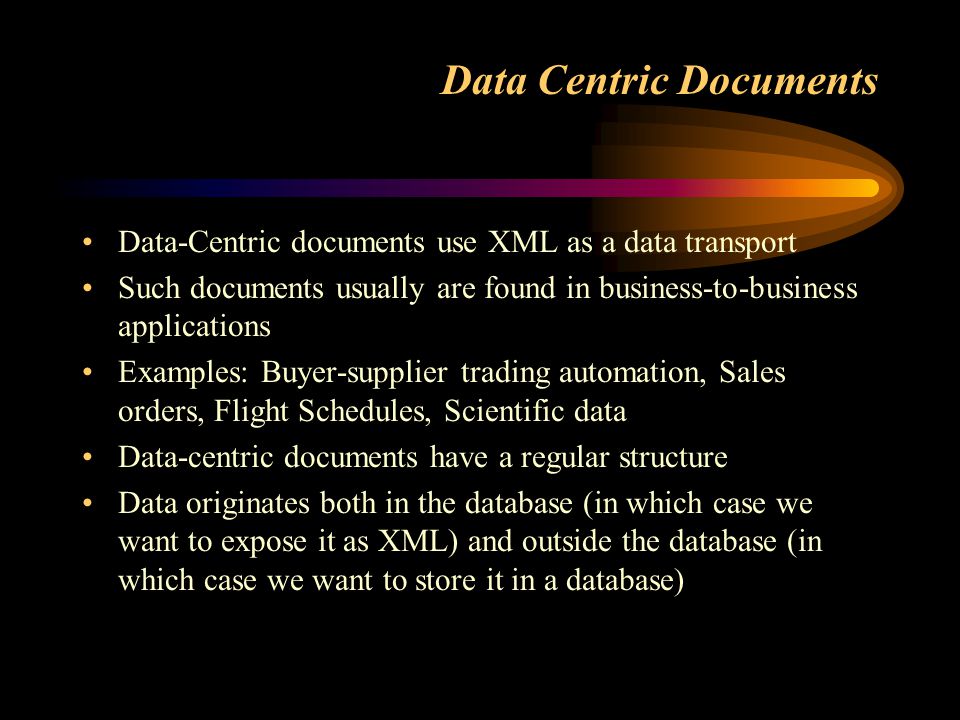 Data Centric Documents

• Data-Centric documents use XML as a data transport
• Such documents usually are found in business-to-business applications
• Examples: Buyer-supplier trading automation, Sales orders, Flight Schedules, Scientific data
• Data-centric documents have a regular structure
• Data originates both in the database (in which case we want to expose it as XML) and outside the database (in which case we want to store it in a database)